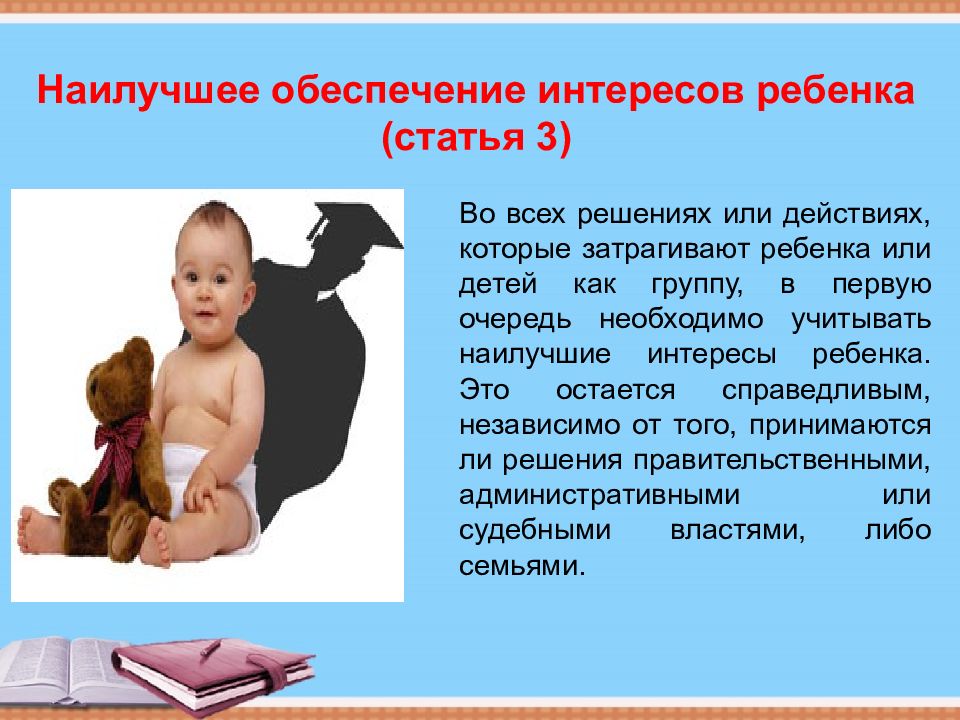 Наилучшее обеспечение интересов ребенка (статья 3)

Во всех решениях или действиях, которые затрагивают ребенка или детей как группу, в первую очередь необходимо учитывать наилучшие интересы ребенка. Это остается справедливым, независимо от того, принимаются ли решения правительственными, административными или судебными властями, либо семьями.